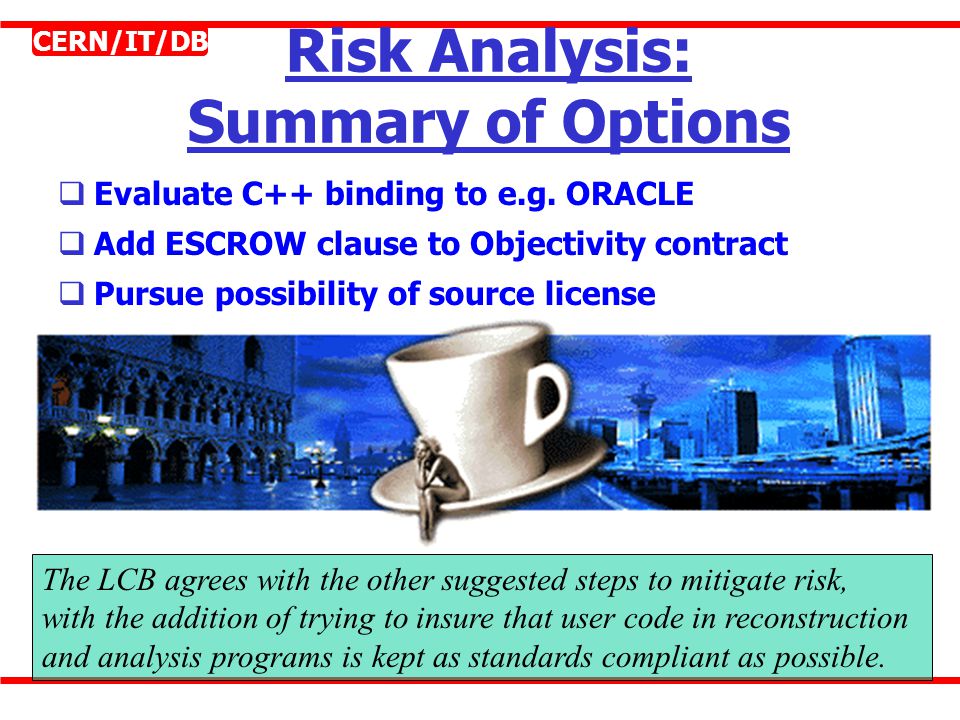 CERN/IT/DB

Risk Analysis: Summary of Options

❑ Evaluate C++ binding to e.g. ORACLE
❑ Add ESCROW clause to Objectivity contract
❑ Pursue possibility of source license

The LCB agrees with the other suggested steps to mitigate risk, with the addition of trying to insure that user code in reconstruction and analysis programs is kept as standards compliant as possible.